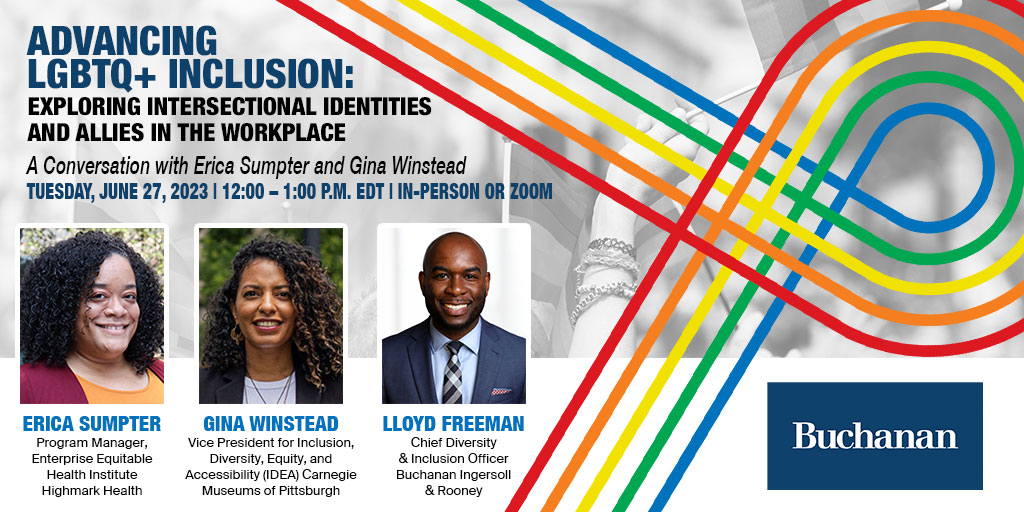 ADVANCING LGBTQ+ INCLUSION:
EXPLORING INTERSECTIONAL IDENTITIES AND ALLIES IN THE WORKPLACE

A Conversation with Erica Sumpter and Gina Winstead

TUESDAY, JUNE 27, 2023 | 12:00 – 1:00 P.M. EDT | IN-PERSON OR ZOOM

ERICA SUMPTER
Program Manager, Enterprise Equitable Health Institute Highmark Health

GINA WINSTEAD
Vice President for Inclusion, Diversity, Equity, and Accessibility (IDEA) Carnegie Museums of Pittsburgh

LLOYD FREEMAN
Chief Diversity & Inclusion Officer Buchanan Ingersoll & Rooney

Buchanan